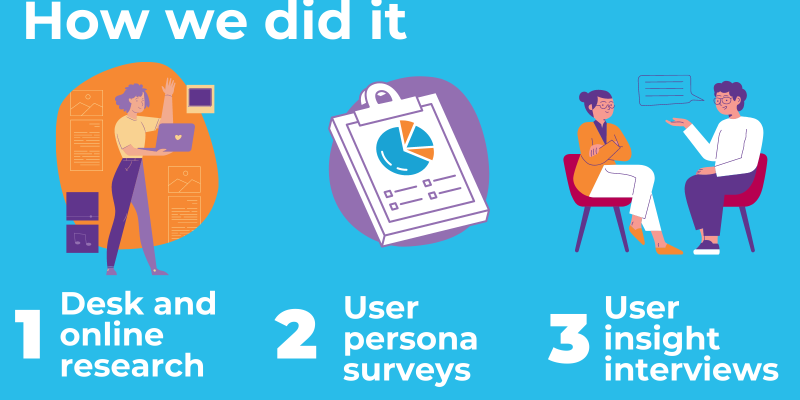 How we did it

1 Desk and online research

2 User persona surveys

3 User insight interviews